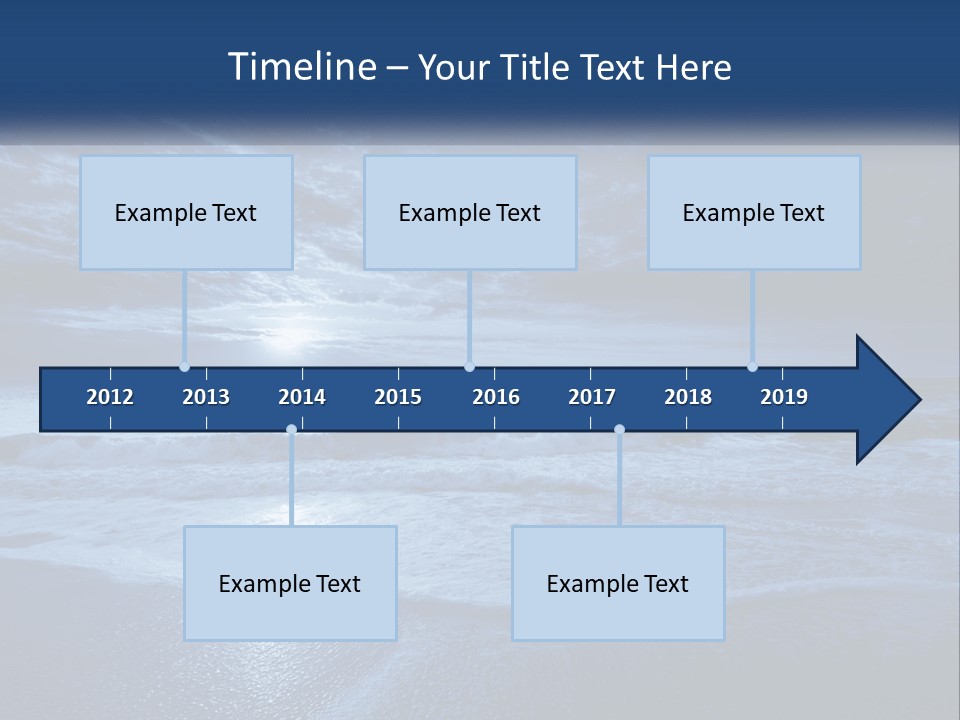 Timeline – Your Title Text Here

Example Text

Example Text

Example Text

2012 2013 2014 2015 2016 2017 2018 2019

Example Text

Example Text